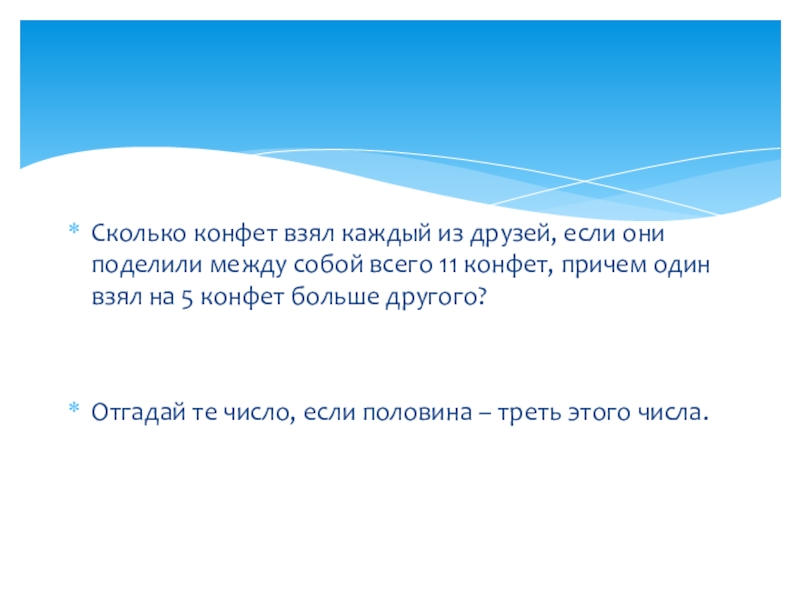 * Сколько конфет взял каждый из друзей, если они поделили между собой всего 11 конфет, причем один взял на 5 конфет больше другого?

* Отгадай те число, если половина – треть этого числа.